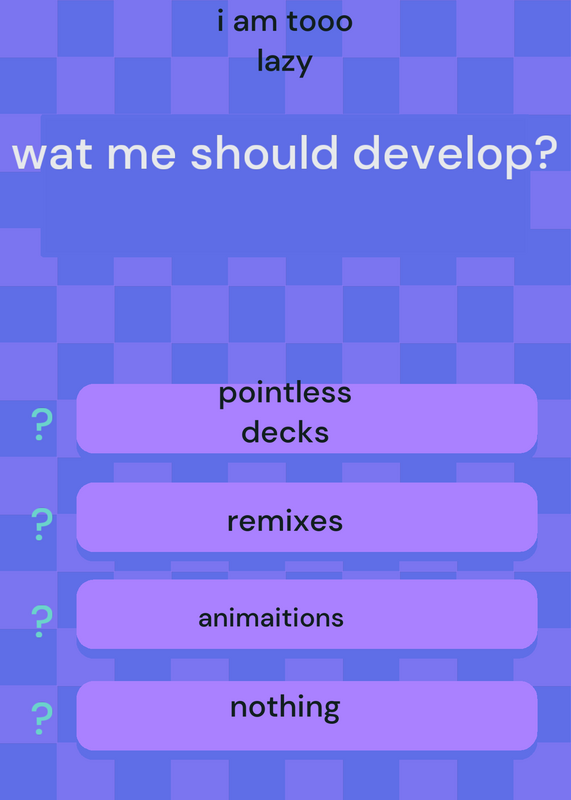 i am tooo lazy

wat me should develop?

?
pointless decks

?
remixes

?
animaitions

?
nothing